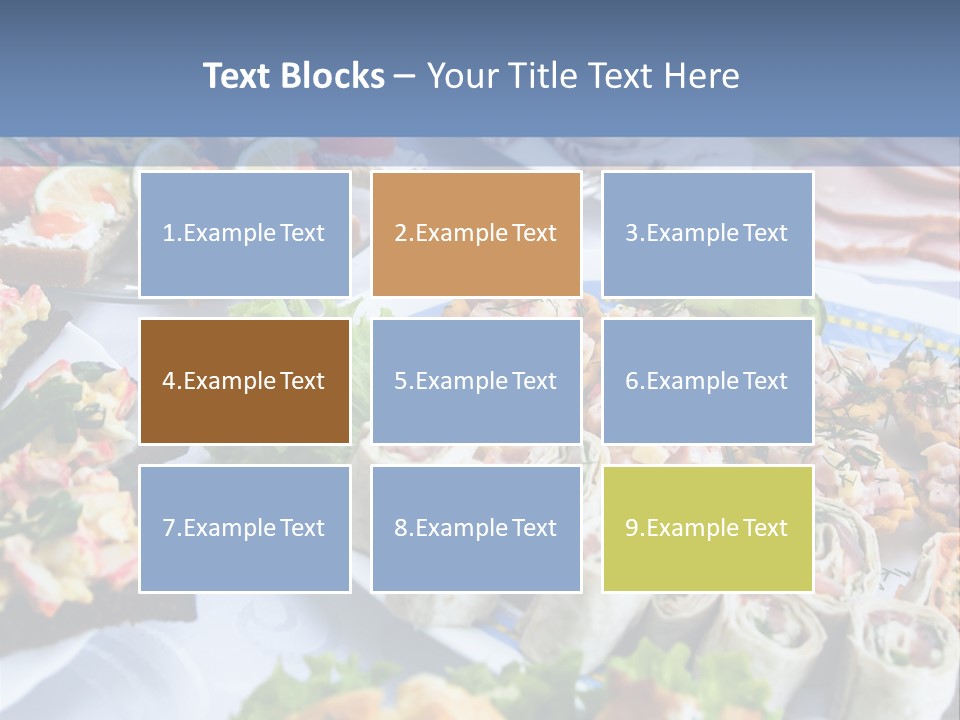 Text Blocks – Your Title Text Here

1.Example Text

2.Example Text

3.Example Text

4.Example Text

5.Example Text

6.Example Text

7.Example Text

8.Example Text

9.Example Text